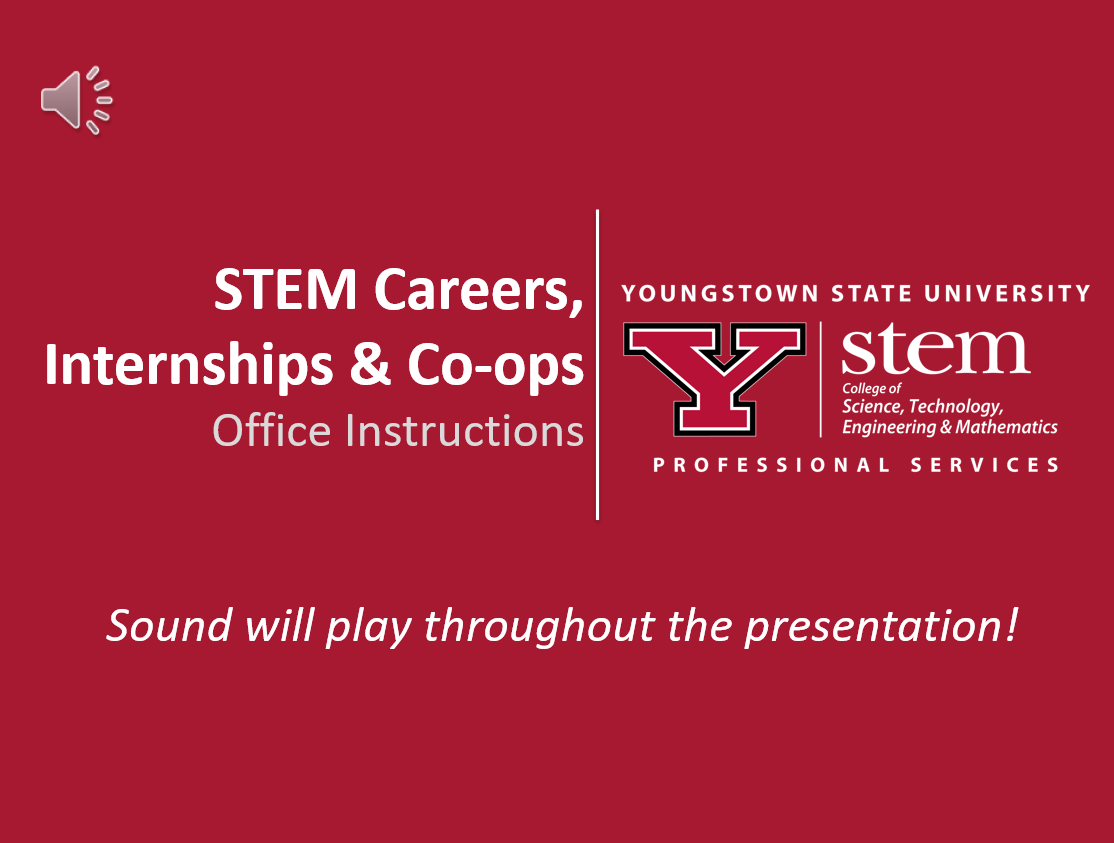 STEM Careers, Internships & Co-ops
Office Instructions

YOUNGSTOWN STATE UNIVERSITY
Y
stem
College of
Science, Technology, Engineering & Mathematics
PROFESSIONAL SERVICES

Sound will play throughout the presentation!